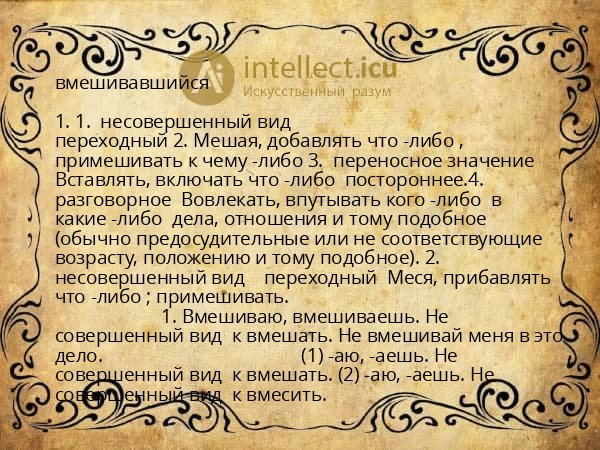 intellect.icu
Искусственный разум

вмешивавшийся

1. 1. несовершенный вид переходный 2. Мешая, добавлять что -либо , примешивать к чему -либо 3. переносное значение Вставлять, включать что -либо постороннее.4. разговорное Вовлекать, впутывать кого -либо в какие -либо дела, отношения и тому подобное (обычно предосудительные или не соответствующие возрасту, положению и тому подобное). 2. несовершенный вид переходный Меся, прибавлять что -либо ; примешивать.
1. Вмешиваю, вмешиваешь. Не совершенный вид к вмешать. Не вмешивай меня в это дело. (1) -аю, -аешь. Не совершенный вид к вмешать. (2) -аю, -аешь. Не совершенный вид к вмесить.